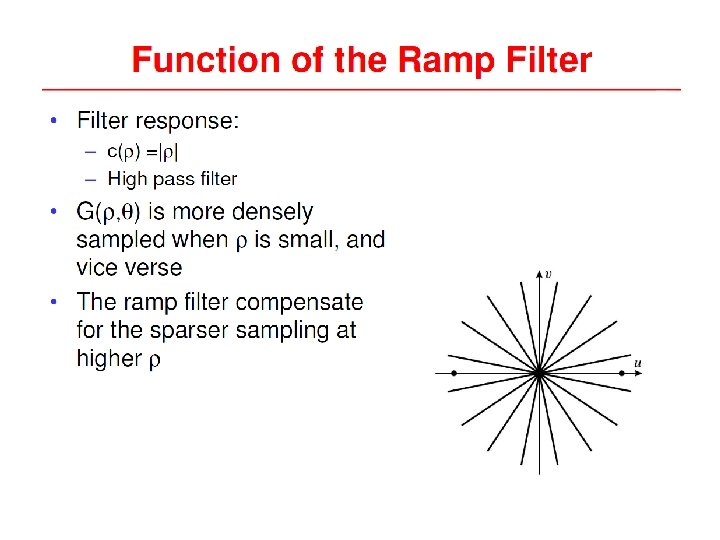 Function of the Ramp Filter

• Filter response:
– $c(\rho) = |\rho|$
– High pass filter
• $G(\rho,\theta)$ is more densely sampled when $\rho$ is small, and vice verse
• The ramp filter compensate for the sparser sampling at higher $\rho$

$v$
$u$